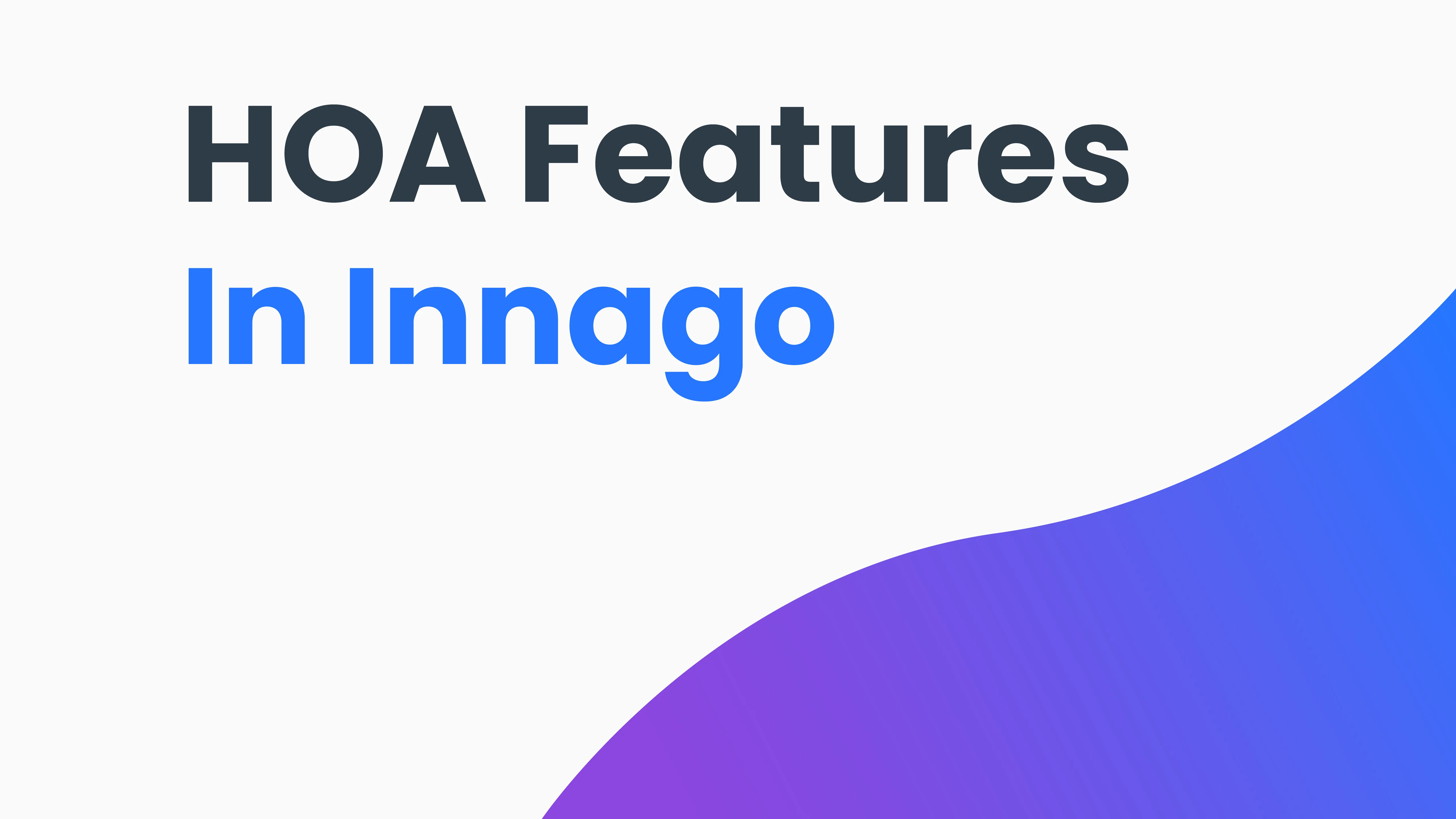 HOA Features
In Innago